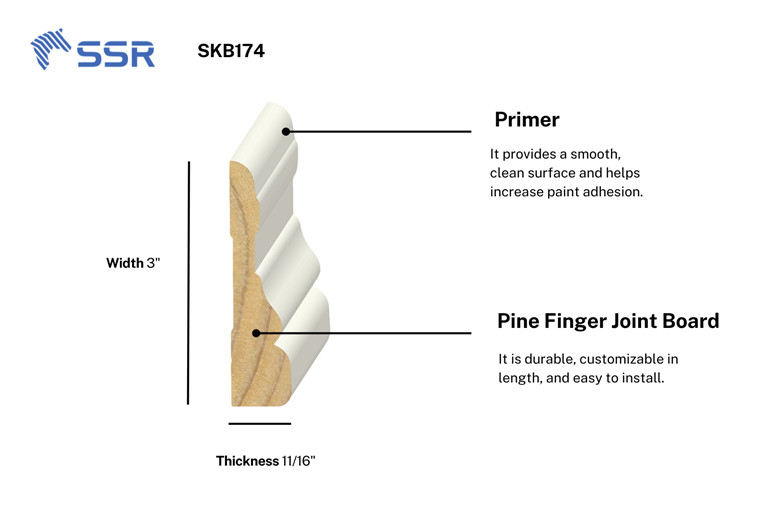 SSR

SKB174

Primer

It provides a smooth, clean surface and helps increase paint adhesion.

Width 3"

Pine Finger Joint Board

It is durable, customizable in length, and easy to install.

Thickness 11/16"